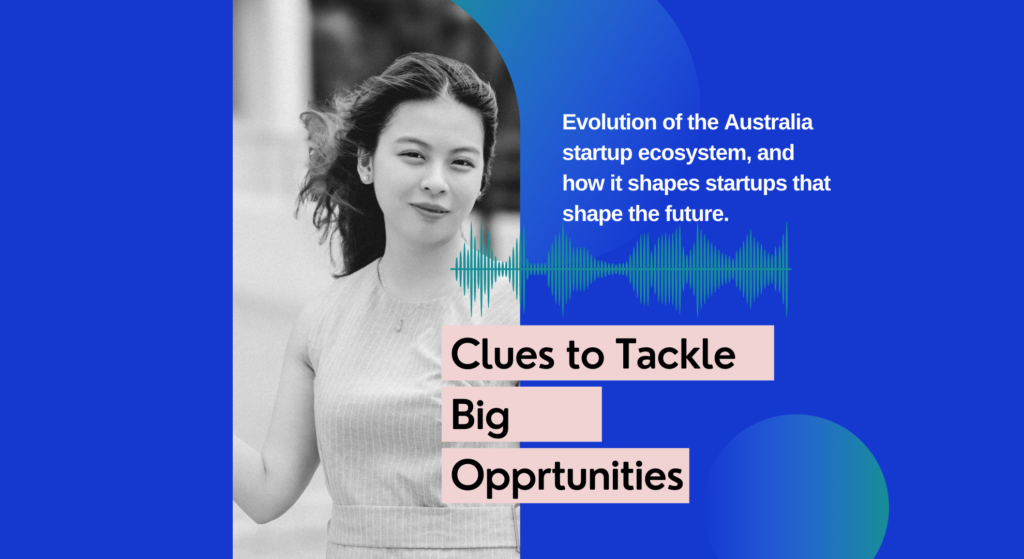 Evolution of the Australia startup ecosystem, and how it shapes startups that shape the future.

Clues to Tackle Big Opprtunities